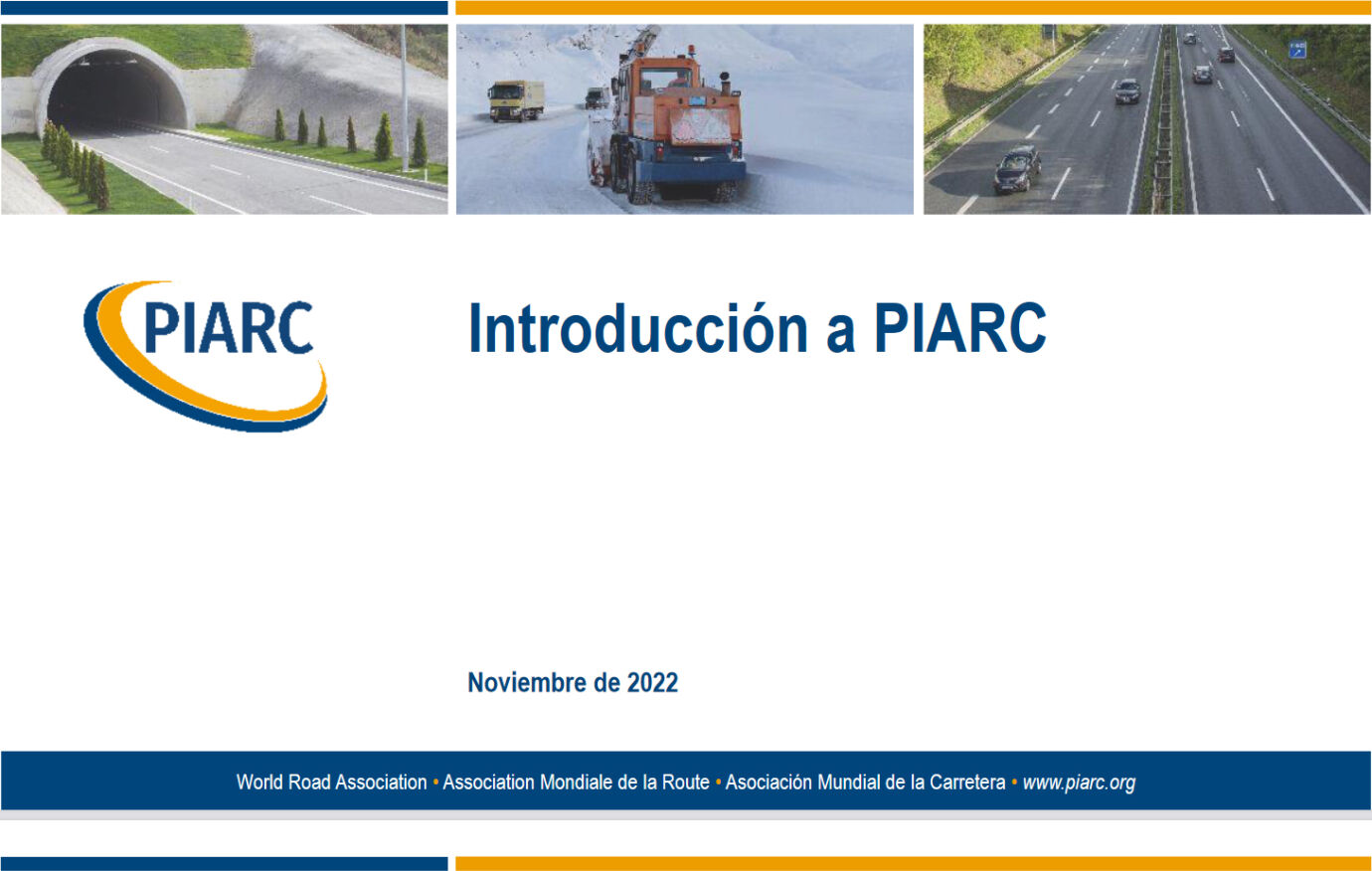 PIARC

Introducción a PIARC

Noviembre de 2022

World Road Association • Association Mondiale de la Route • Asociación Mundial de la Carretera • www.piarc.org